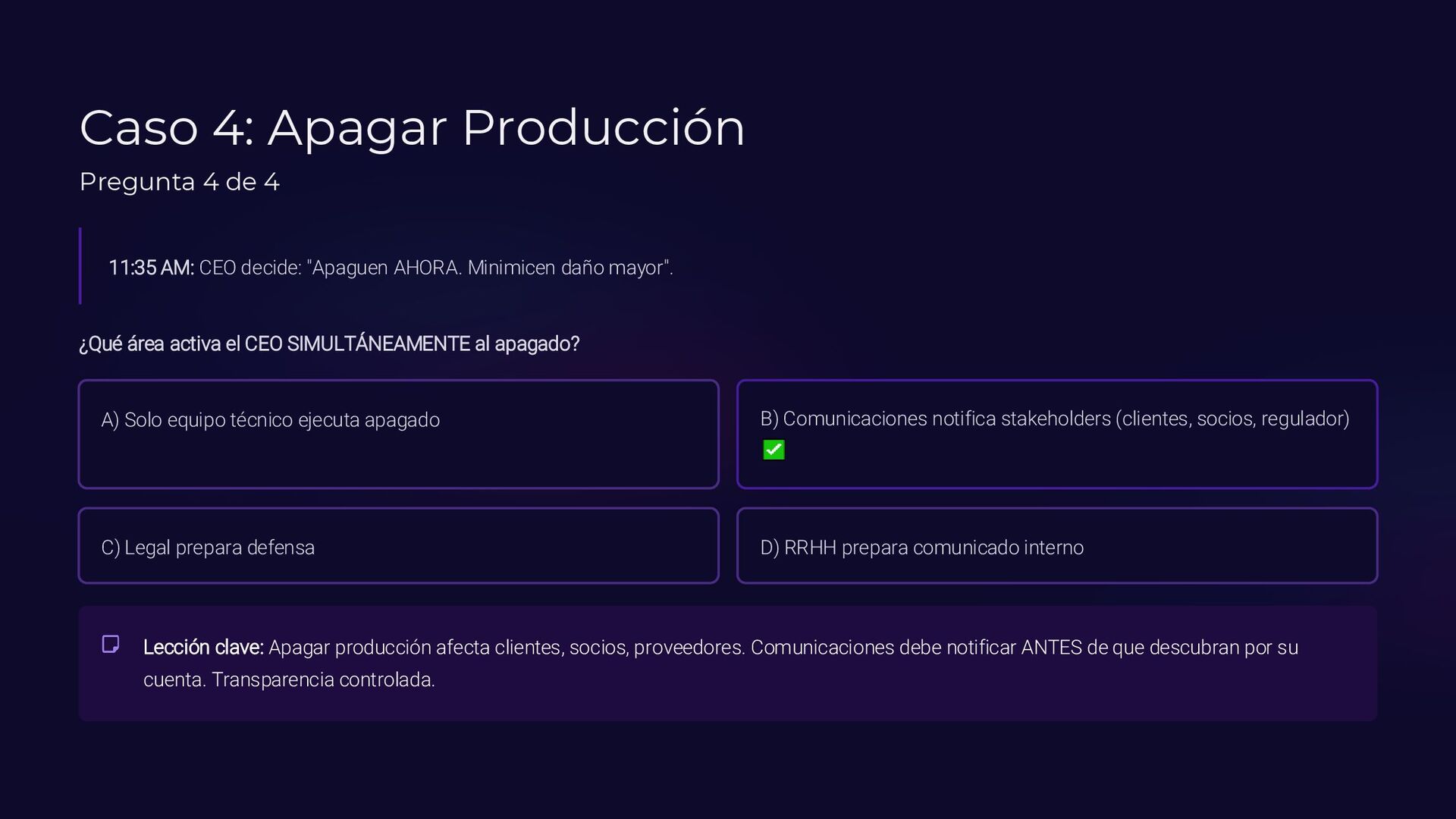 Caso 4: Apagar Producción

Pregunta 4 de 4

11:35 AM: CEO decide: "Apaguen AHORA. Minimicen daño mayor".

¿Qué área activa el CEO SIMULTÁNEAMENTE al apagado?

A) Solo equipo técnico ejecuta apagado

B) Comunicaciones notifica stakeholders (clientes, socios, regulador) ✅

C) Legal prepara defensa

D) RRHH prepara comunicado interno

Lección clave: Apagar producción afecta clientes, socios, proveedores. Comunicaciones debe notificar ANTES de que descubran por su cuenta. Transparencia controlada.